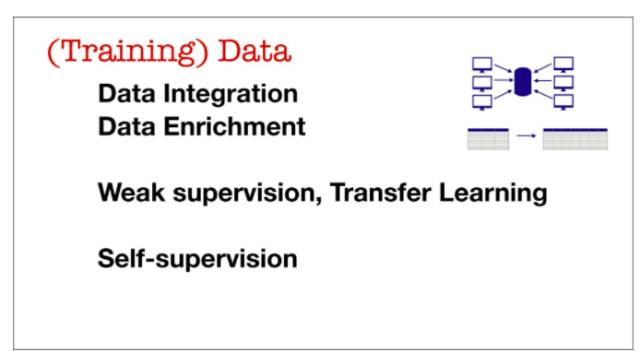 (Training) Data

Data Integration
Data Enrichment

Weak supervision, Transfer Learning

Self-supervision